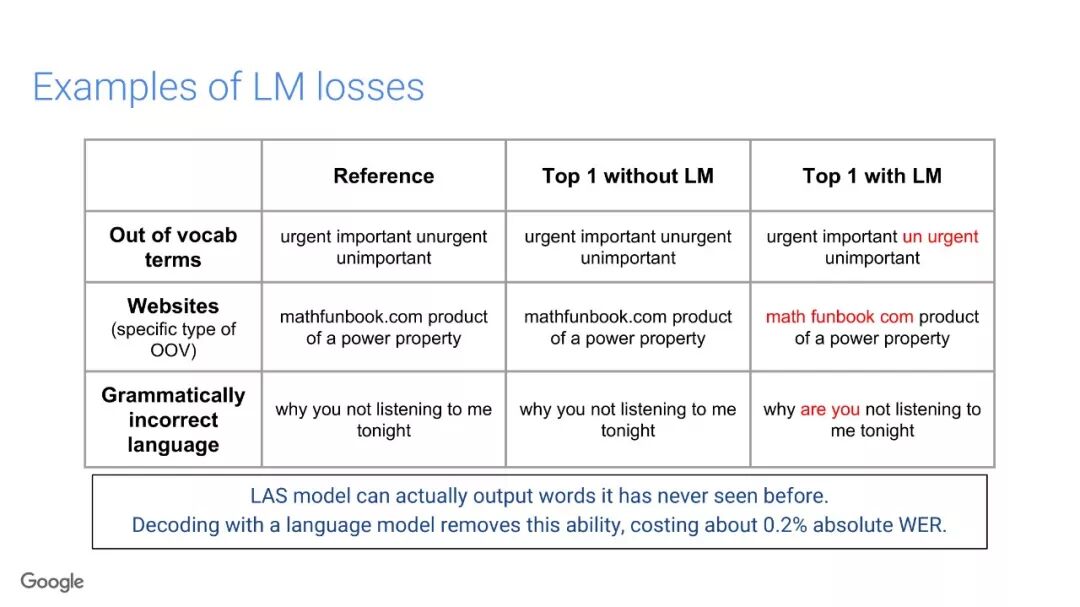 Examples of LM losses

| | Reference | Top 1 without LM | Top 1 with LM |
|---|---|---|---|
| Out of vocab terms | urgent important unurgent unimportant | urgent important unurgent unimportant | urgent important un urgent unimportant |
| Websites (specific type of OOV) | mathfunbook.com product of a power property | mathfunbook.com product of a power property | math funbook com product of a power property |
| Grammatically incorrect language | why you not listening to me tonight | why you not listening to me tonight | why are you not listening to me tonight |

LAS model can actually output words it has never seen before.
Decoding with a language model removes this ability, costing about 0.2% absolute WER.

Google